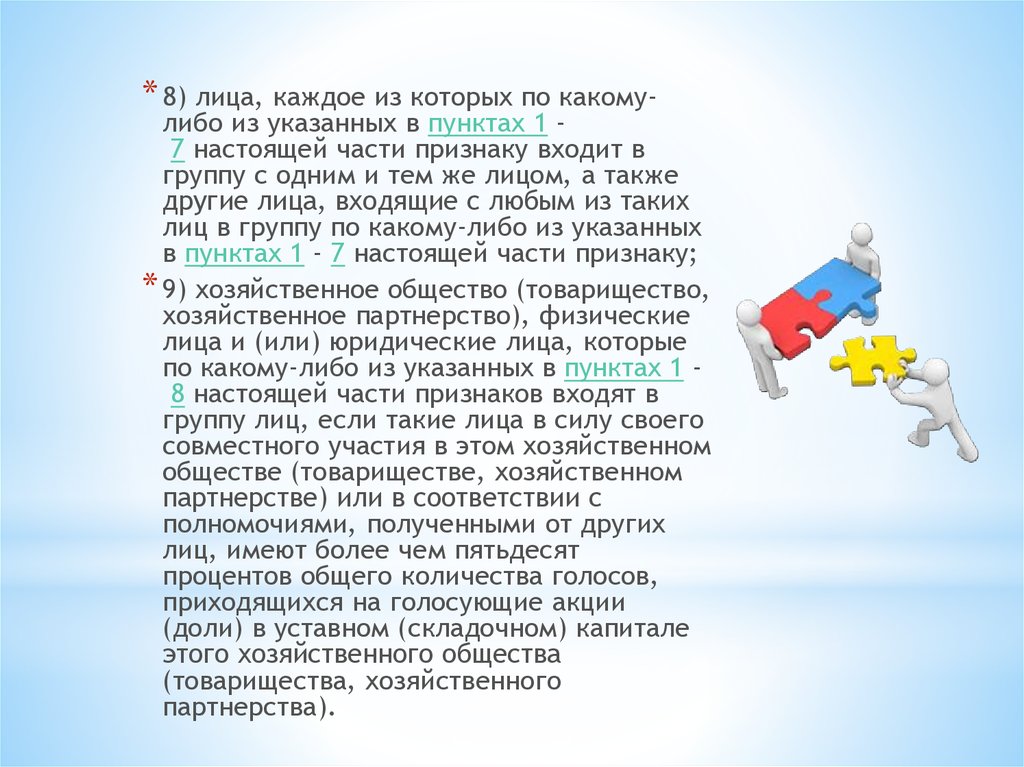 * 8) лица, каждое из которых по какому-либо из указанных в пунктах 1 - 7 настоящей части признаку входит в группу с одним и тем же лицом, а также другие лица, входящие с любым из таких лиц в группу по какому-либо из указанных в пунктах 1 - 7 настоящей части признаку;

* 9) хозяйственное общество (товарищество, хозяйственное партнерство), физические лица и (или) юридические лица, которые по какому-либо из указанных в пунктах 1 - 8 настоящей части признаков входят в группу лиц, если такие лица в силу своего совместного участия в этом хозяйственном обществе (товариществе, хозяйственном партнерстве) или в соответствии с полномочиями, полученными от других лиц, имеют более чем пятьдесят процентов общего количества голосов, приходящихся на голосующие акции (доли) в уставном (складочном) капитале этого хозяйственного общества (товарищества, хозяйственного партнерства).